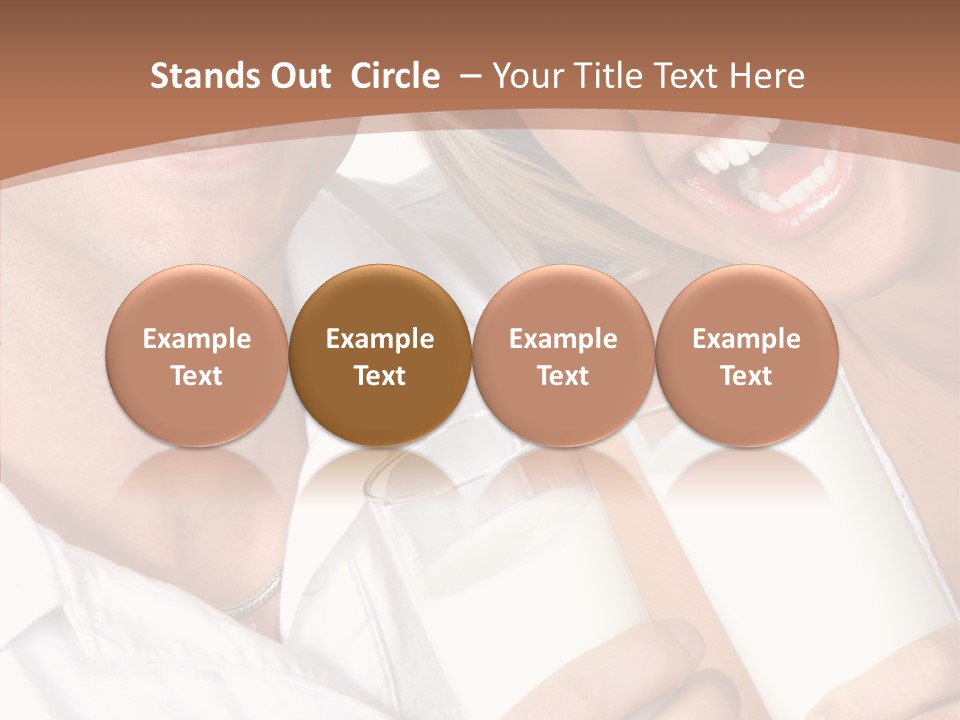 Stands Out Circle – Your Title Text Here

Example Text

Example Text

Example Text

Example Text